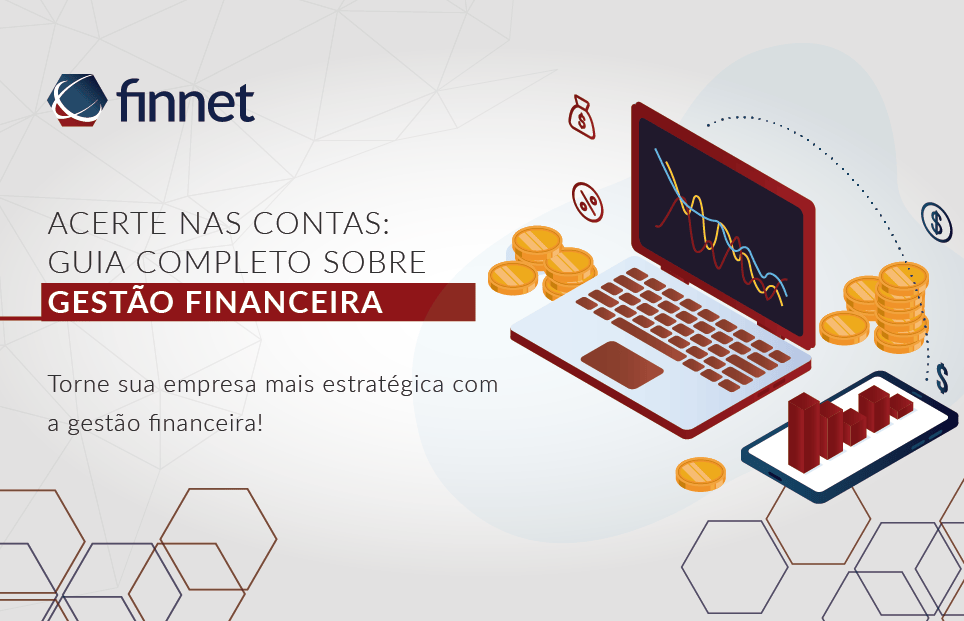 finnet

ACERTE NAS CONTAS:
GUIA COMPLETO SOBRE
GESTÃO FINANCEIRA

Torne sua empresa mais estratégica com a gestão financeira!

$

%

$

$